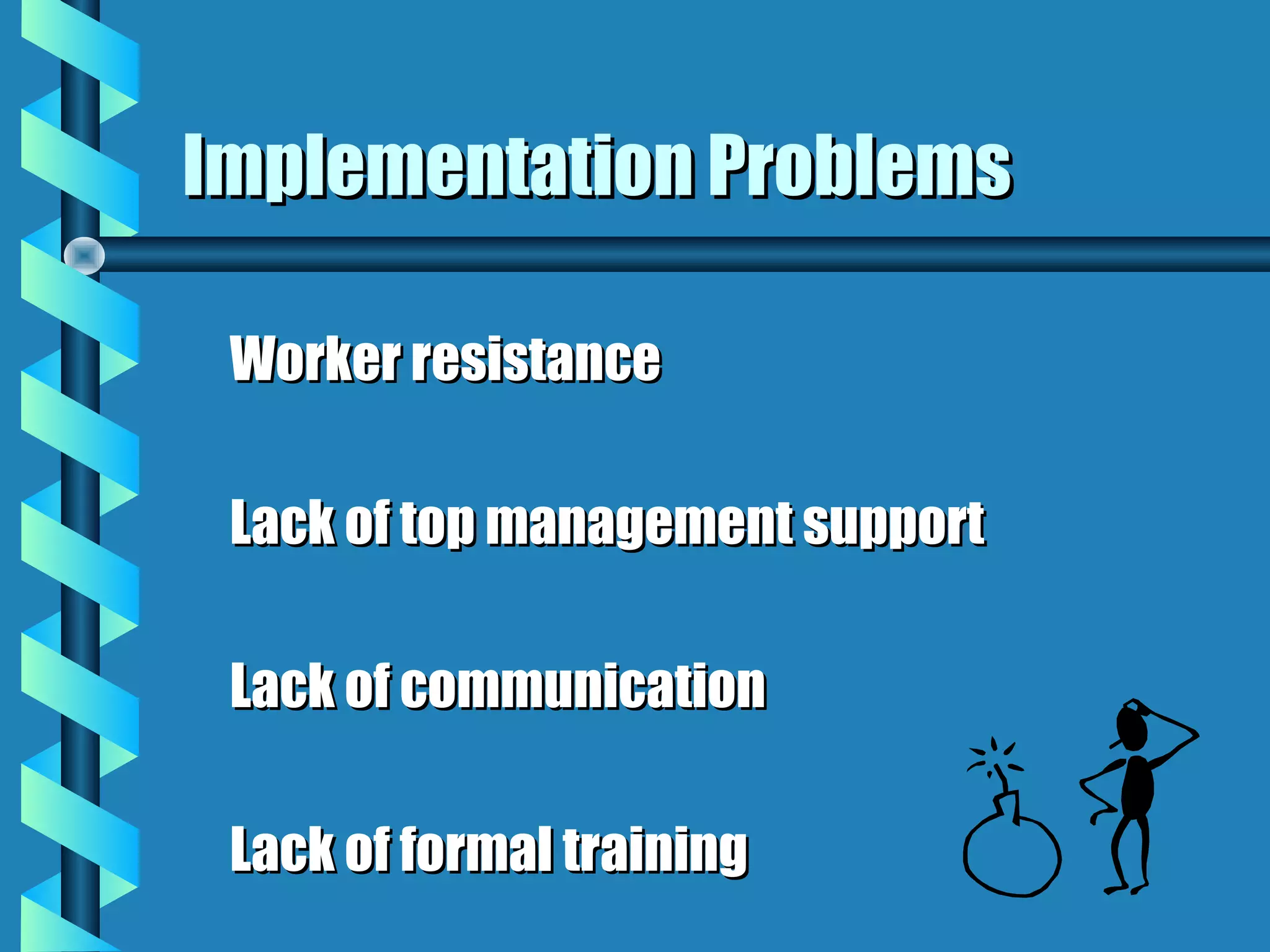 Implementation Problems

Worker resistance

Lack of top management support

Lack of communication

Lack of formal training